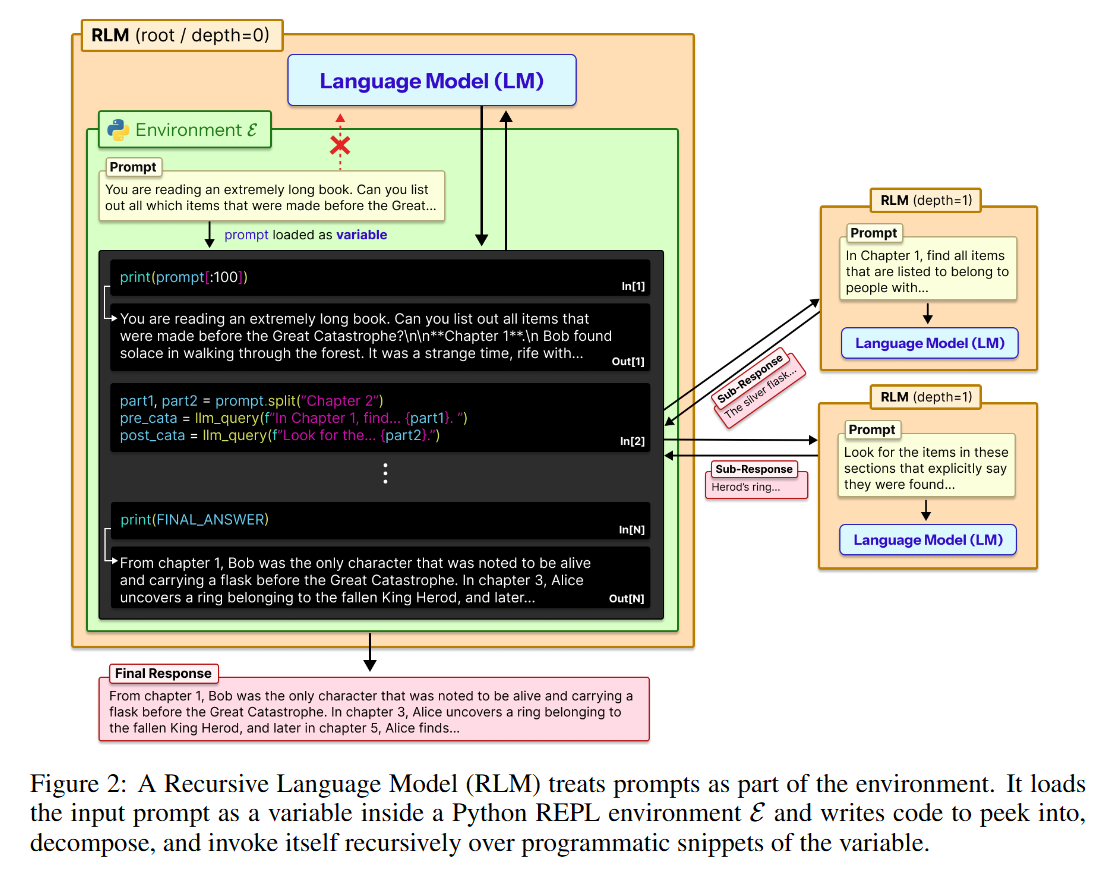 RLM (root / depth=0)

Language Model (LM)

Environment $\mathcal{E}$

Prompt

You are reading an extremely long book. Can you list out all which items that were made before the Great...

prompt loaded as variable

print(prompt[:100])

In[1]

You are reading an extremely long book. Can you list out all items that were made before the Great Catastrophe?\n\n**Chapter 1**.\n Bob found solace in walking through the forest. It was a strange time, rife with...

Out[1]

part1, part2 = prompt.split("Chapter 2")
pre_cata = llm_query(f"In Chapter 1, find... {part1}. ")
post_cata = llm_query(f"Look for the... {part2}.")

In[2]

⋮

print(FINAL_ANSWER)

In[N]

From chapter 1, Bob was the only character that was noted to be alive and carrying a flask before the Great Catastrophe. In chapter 3, Alice uncovers a ring belonging to the fallen King Herod, and later...

Out[N]

Sub-Response

The silver flask...

Sub-Response

Herod's ring...

RLM (depth=1)

Prompt

In Chapter 1, find all items that are listed to belong to people with...

Language Model (LM)

RLM (depth=1)

Prompt

Look for the items in these sections that explicitly say they were found...

Language Model (LM)

Final Response

From chapter 1, Bob was the only character that was noted to be alive and carrying a flask before the Great Catastrophe. In chapter 3, Alice uncovers a ring belonging to the fallen King Herod, and later in chapter 5, Alice finds...

Figure 2: A Recursive Language Model (RLM) treats prompts as part of the environment. It loads the input prompt as a variable inside a Python REPL environment $\mathcal{E}$ and writes code to peek into, decompose, and invoke itself recursively over programmatic snippets of the variable.